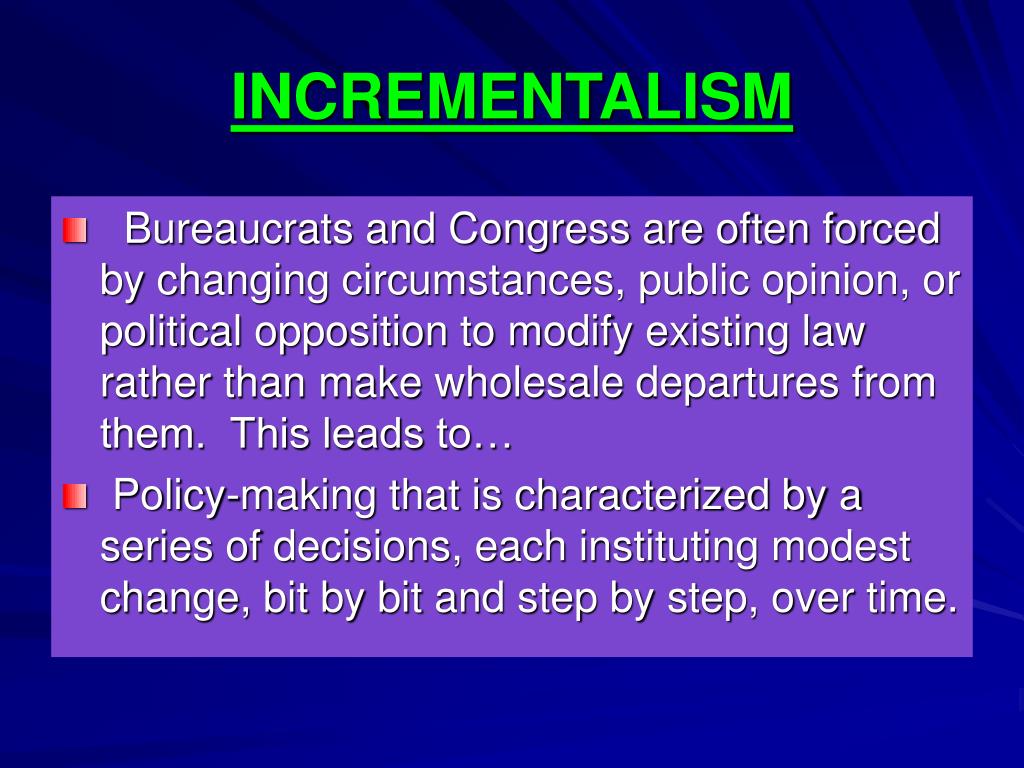 INCREMENTALISM

Bureaucrats and Congress are often forced by changing circumstances, public opinion, or political opposition to modify existing law rather than make wholesale departures from them. This leads to…

Policy-making that is characterized by a series of decisions, each instituting modest change, bit by bit and step by step, over time.